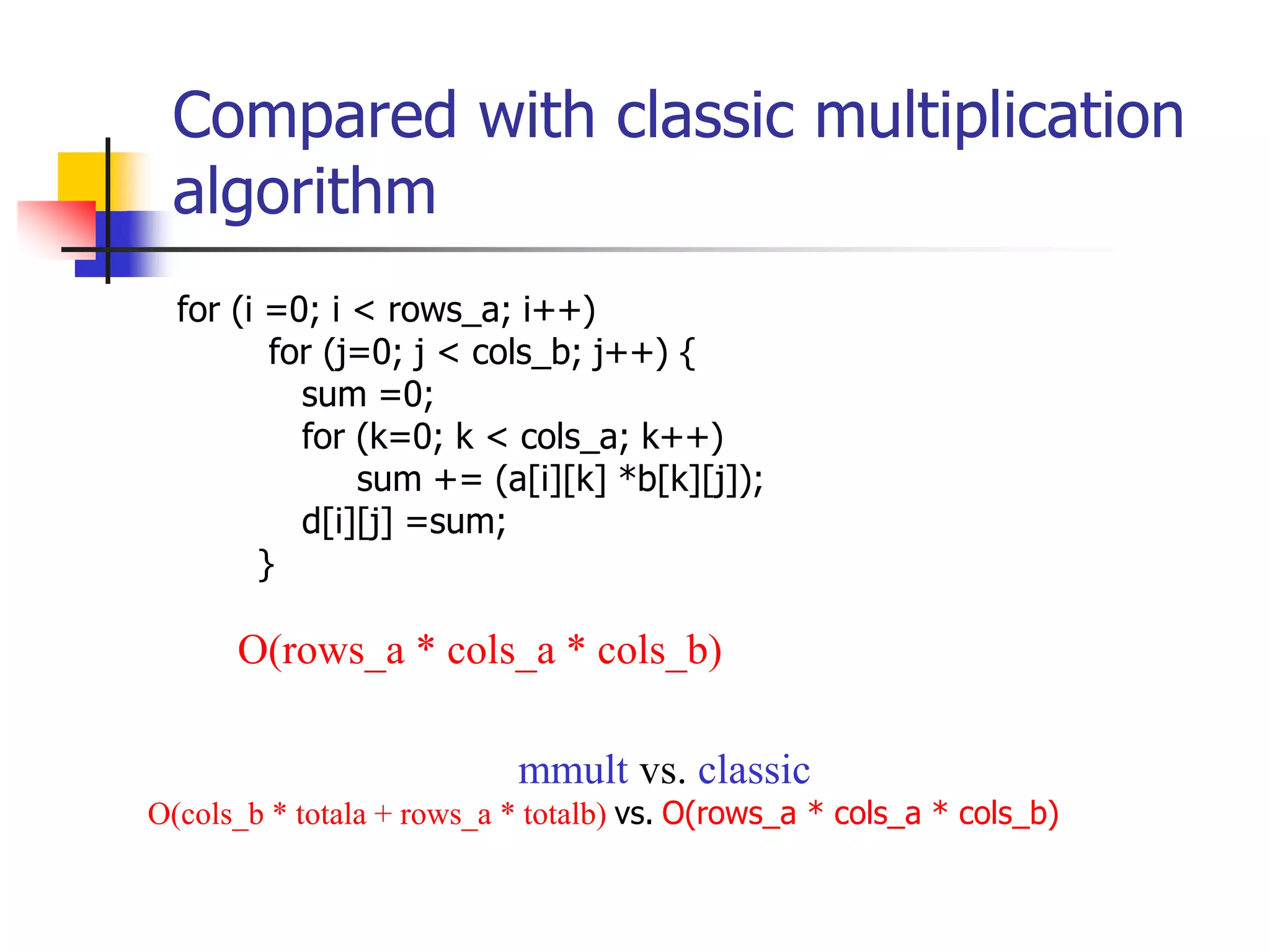 Compared with classic multiplication algorithm

for (i =0; i < rows_a; i++)
    for (j=0; j < cols_b; j++) {
        sum =0;
        for (k=0; k < cols_a; k++)
            sum += (a[i][k] *b[k][j]);
        d[i][j] =sum;
    }

O(rows_a * cols_a * cols_b)

mmult vs. classic
O(cols_b * totala + rows_a * totalb) vs. O(rows_a * cols_a * cols_b)